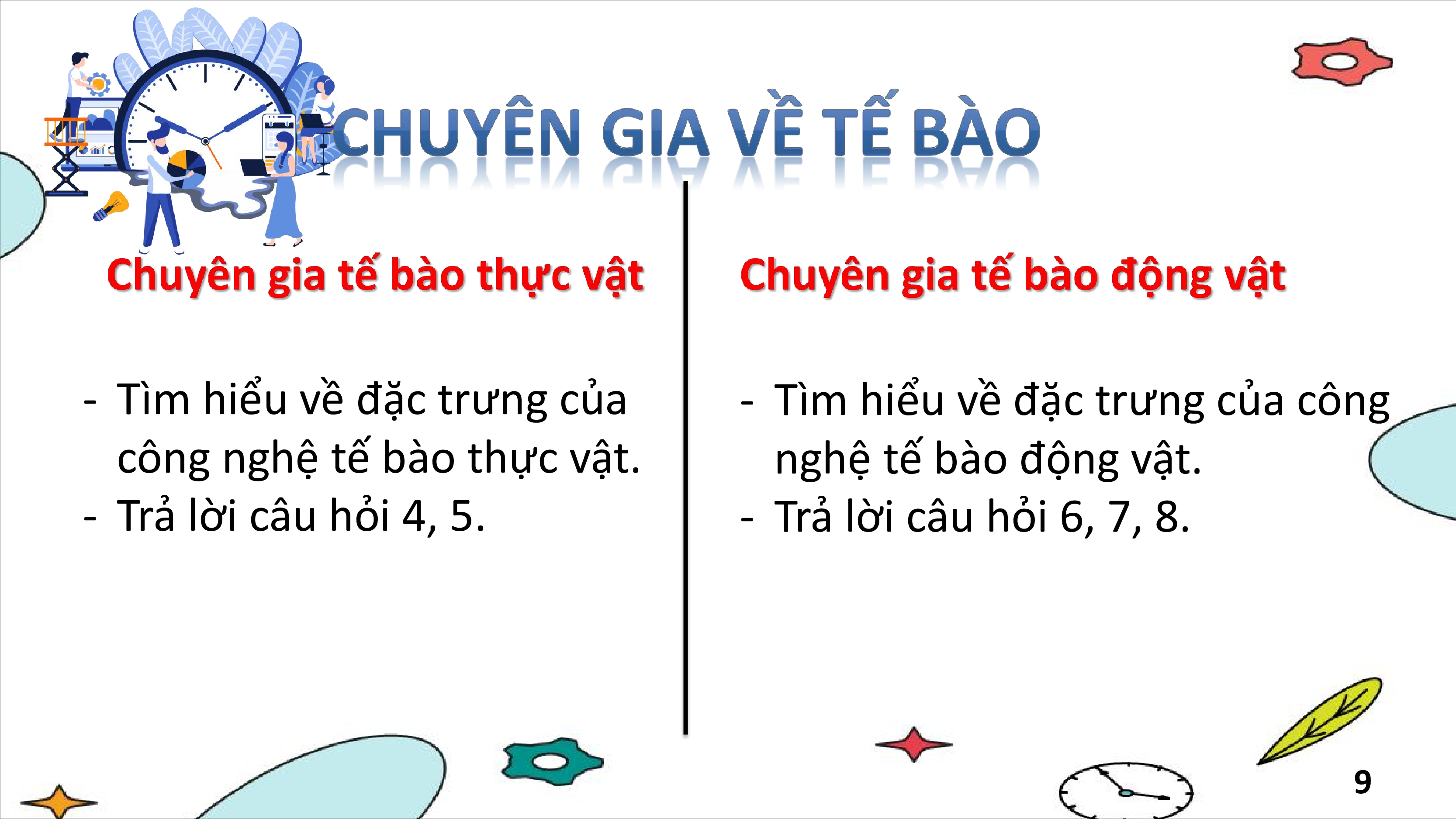 CHUYÊN GIA VỀ TẾ BÀO

Chuyên gia tế bào thực vật

- Tìm hiểu về đặc trưng của công nghệ tế bào thực vật.
- Trả lời câu hỏi 4, 5.

Chuyên gia tế bào động vật

- Tìm hiểu về đặc trưng của công nghệ tế bào động vật.
- Trả lời câu hỏi 6, 7, 8.

9